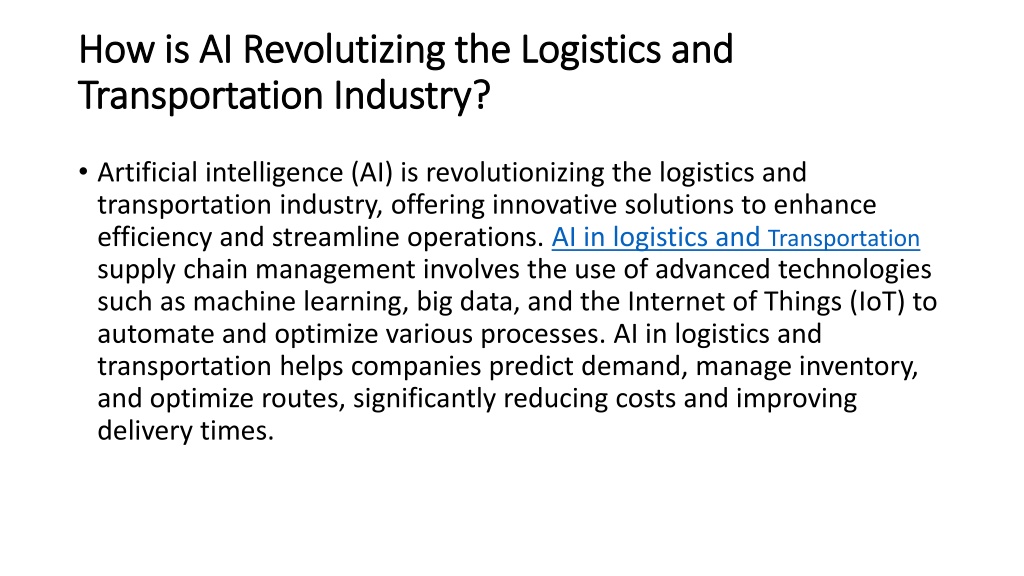 How is AI Revolutizing the Logistics and Transportation Industry?

• Artificial intelligence (AI) is revolutionizing the logistics and transportation industry, offering innovative solutions to enhance efficiency and streamline operations. AI in logistics and Transportation supply chain management involves the use of advanced technologies such as machine learning, big data, and the Internet of Things (IoT) to automate and optimize various processes. AI in logistics and transportation helps companies predict demand, manage inventory, and optimize routes, significantly reducing costs and improving delivery times.